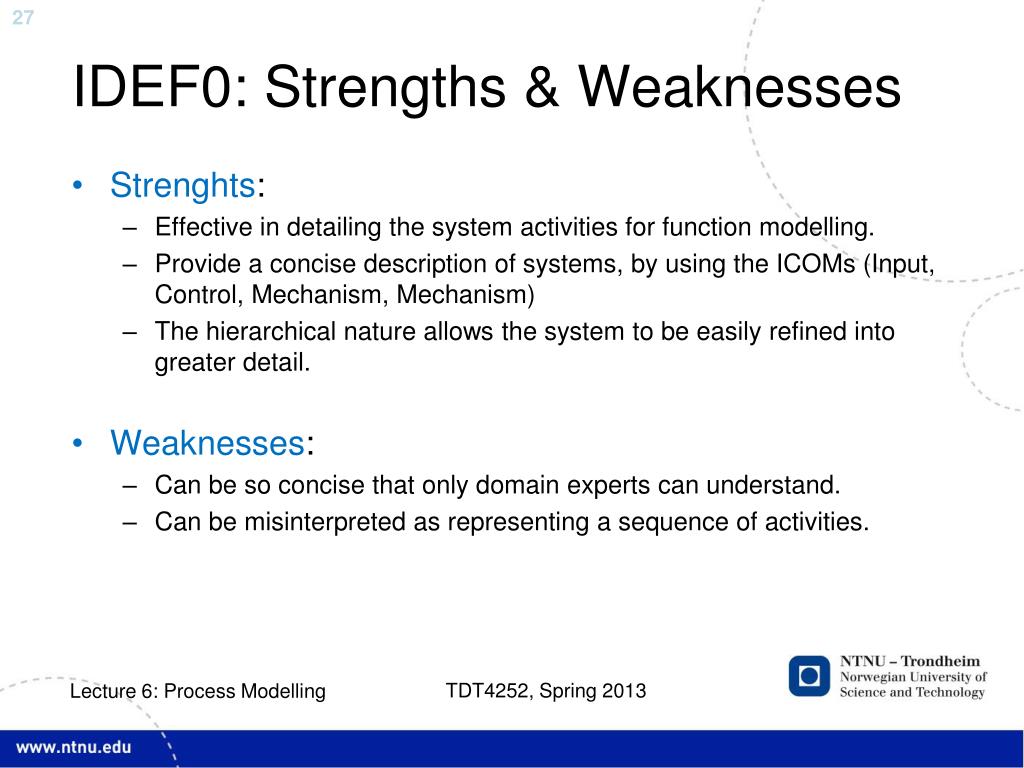 27

IDEF0: Strengths & Weaknesses

• Strenghts:
 – Effective in detailing the system activities for function modelling.
 – Provide a concise description of systems, by using the ICOMs (Input, Control, Mechanism, Mechanism)
 – The hierarchical nature allows the system to be easily refined into greater detail.

• Weaknesses:
 – Can be so concise that only domain experts can understand.
 – Can be misinterpreted as representing a sequence of activities.

Lecture 6: Process Modelling

TDT4252, Spring 2013

NTNU – Trondheim
Norwegian University of Science and Technology

www.ntnu.edu